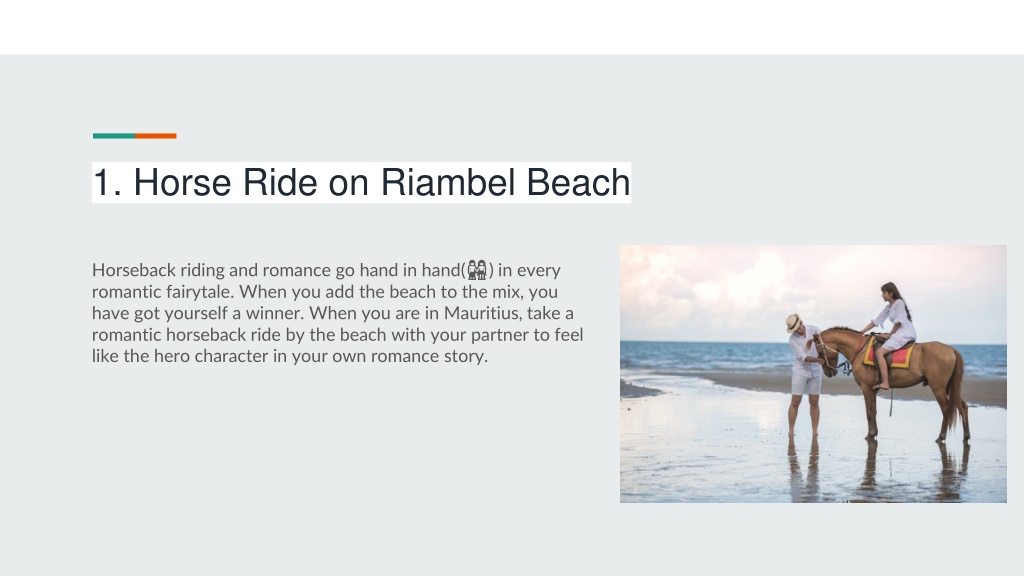 1. Horse Ride on Riambel Beach

Horseback riding and romance go hand in hand(👫) in every romantic fairytale. When you add the beach to the mix, you have got yourself a winner. When you are in Mauritius, take a romantic horseback ride by the beach with your partner to feel like the hero character in your own romance story.